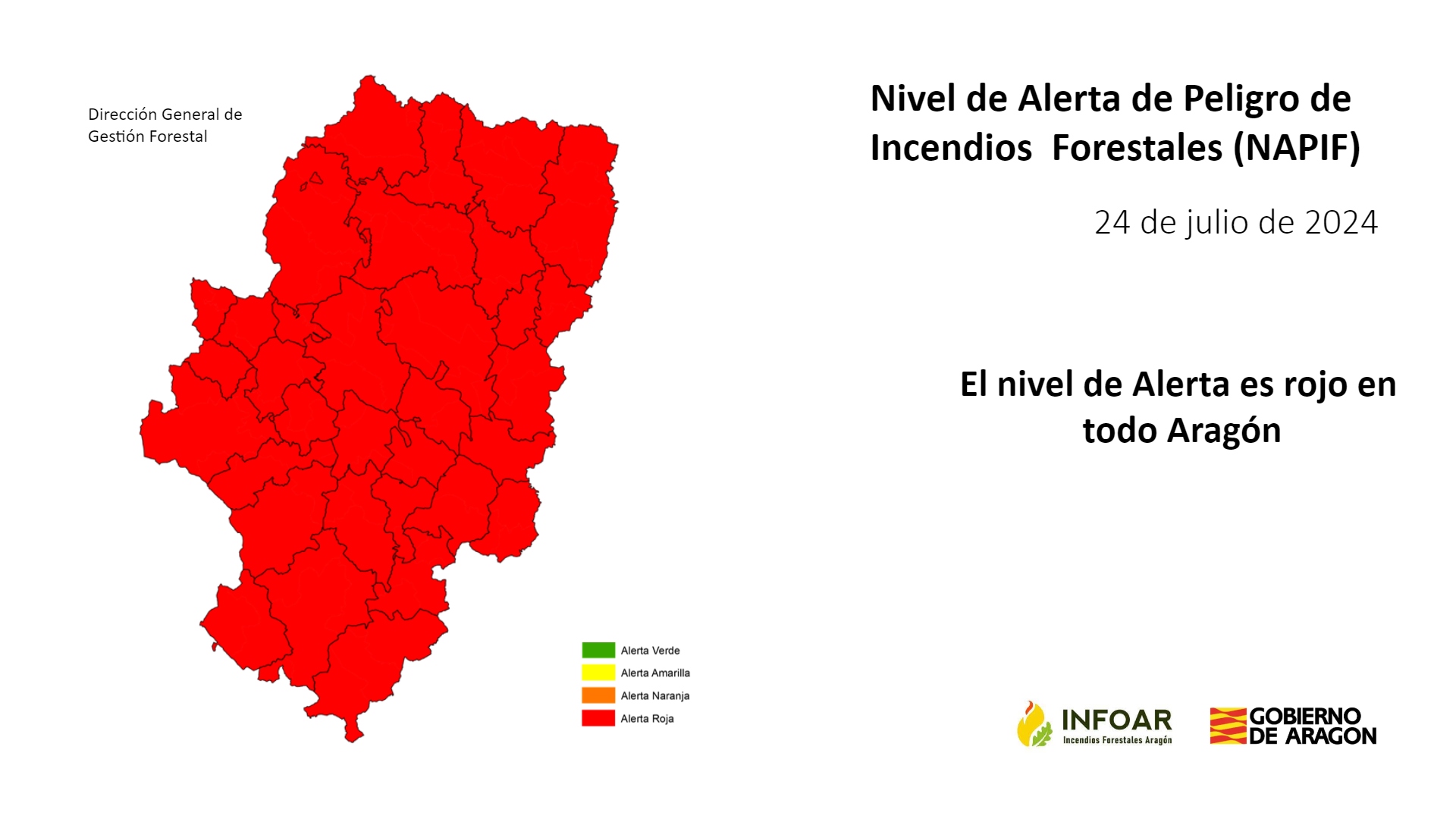 Dirección General de Gestión Forestal

Nivel de Alerta de Peligro de Incendios Forestales (NAPIF)

24 de julio de 2024

El nivel de Alerta es rojo en todo Aragón

Alerta Verde
Alerta Amarilla
Alerta Naranja
Alerta Roja

INFOAR
Incendios Forestales Aragón

GOBIERNO DE ARAGON